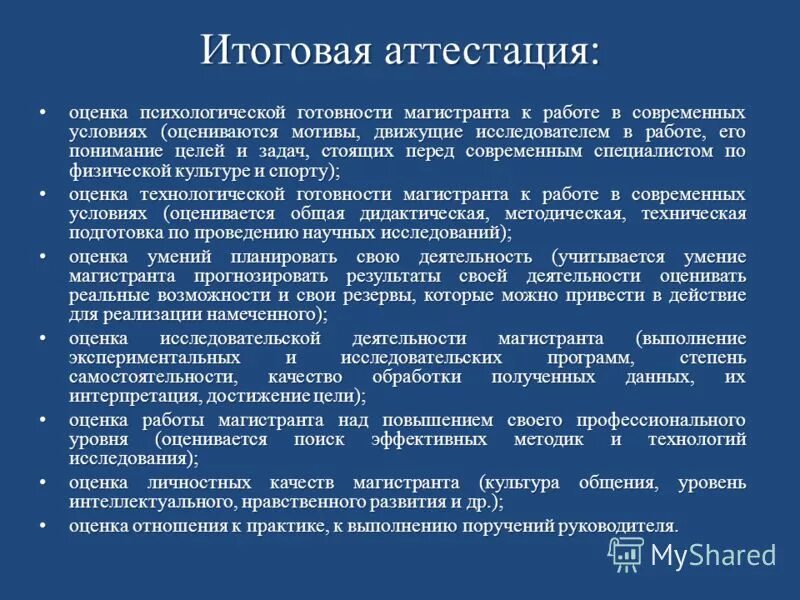 Итоговая аттестация:

• оценка психологической готовности магистранта к работе в современных условиях (оцениваются мотивы, движущие исследователем в работе, его понимание целей и задач, стоящих перед современным специалистом по физической культуре и спорту);

• оценка технологической готовности магистранта к работе в современных условиях (оценивается общая дидактическая, методическая, техническая подготовка по проведению научных исследований);

• оценка умений планировать свою деятельность (учитывается умение магистранта прогнозировать результаты своей деятельности оценивать реальные возможности и свои резервы, которые можно привести в действие для реализации намеченного);

• оценка исследовательской деятельности магистранта (выполнение экспериментальных и исследовательских программ, степень самостоятельности, качество обработки полученных данных, их интерпретация, достижение цели);

• оценка работы магистранта над повышением своего профессионального уровня (оценивается поиск эффективных методик и технологий исследования);

• оценка личностных качеств магистранта (культура общения, уровень интеллектуального, нравственного развития и др.);

• оценка отношения к практике, к выполнению поручений руководителя.

MyShared